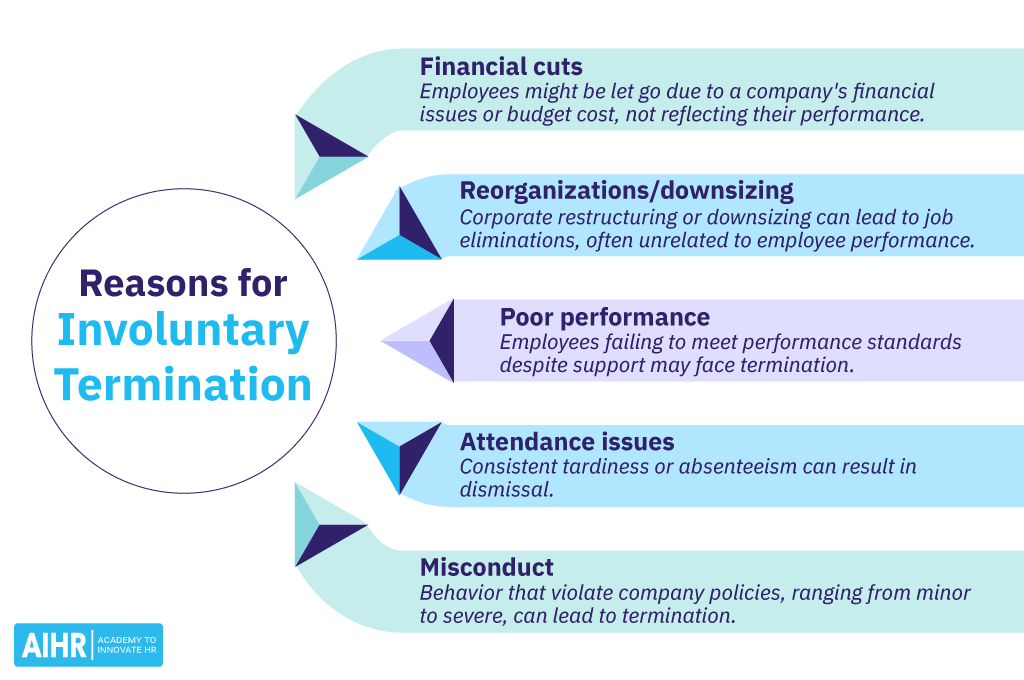 Reasons for Involuntary Termination

Financial cuts
Employees might be let go due to a company's financial issues or budget cost, not reflecting their performance.

Reorganizations/downsizing
Corporate restructuring or downsizing can lead to job eliminations, often unrelated to employee performance.

Poor performance
Employees failing to meet performance standards despite support may face termination.

Attendance issues
Consistent tardiness or absenteeism can result in dismissal.

Misconduct
Behavior that violate company policies, ranging from minor to severe, can lead to termination.

AIHR | ACADEMY TO INNOVATE HR